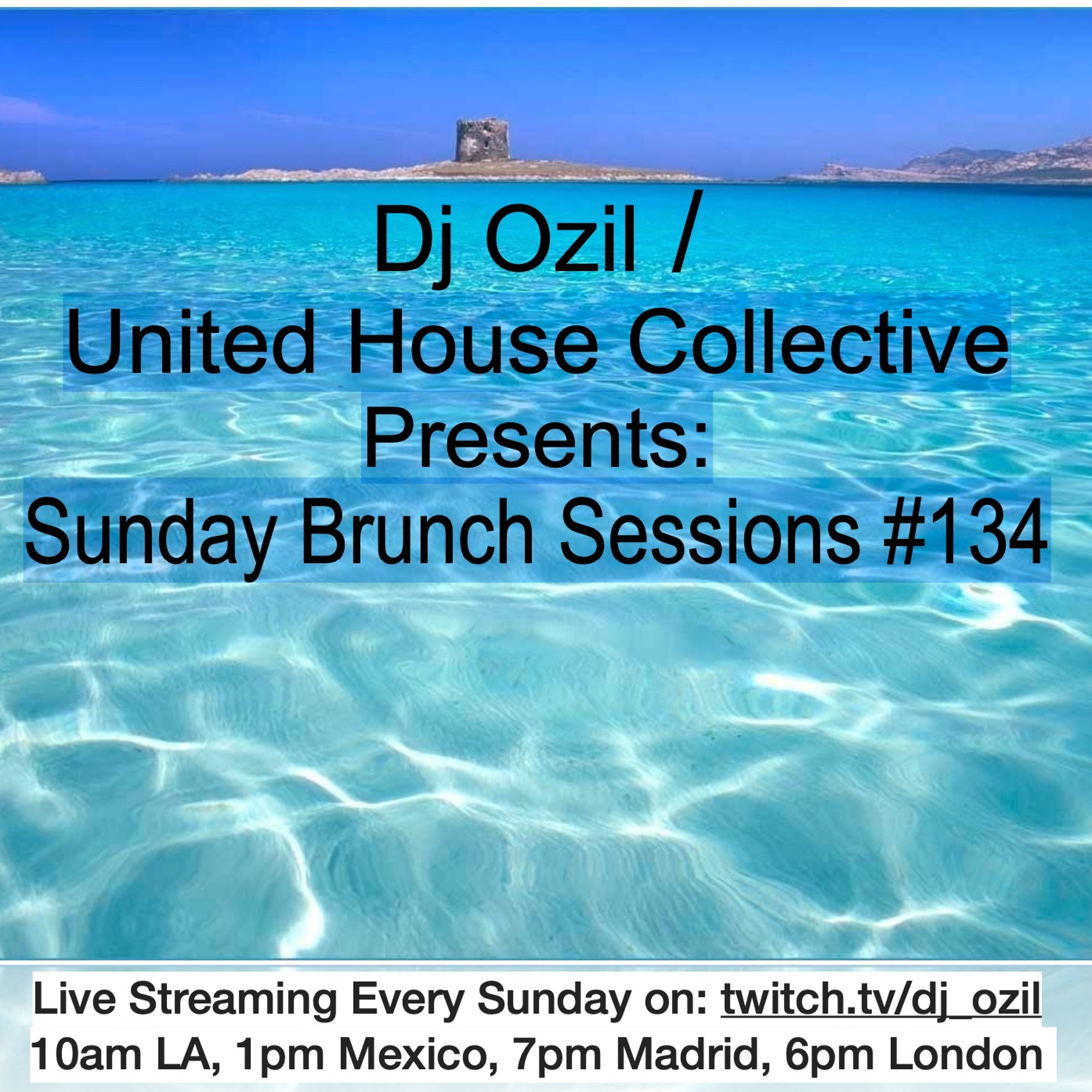 Dj Ozil /
United House Collective
Presents:
Sunday Brunch Sessions #134

Live Streaming Every Sunday on: twitch.tv/dj_ozil
10am LA, 1pm Mexico, 7pm Madrid, 6pm London